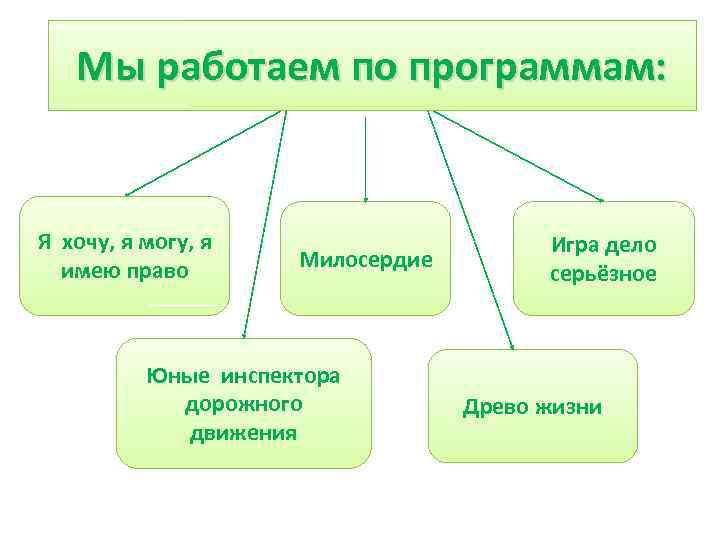 Мы работаем по программам:

Я хочу, я могу, я имею право

Милосердие

Игра дело серьёзное

Юные инспектора дорожного движения

Древо жизни